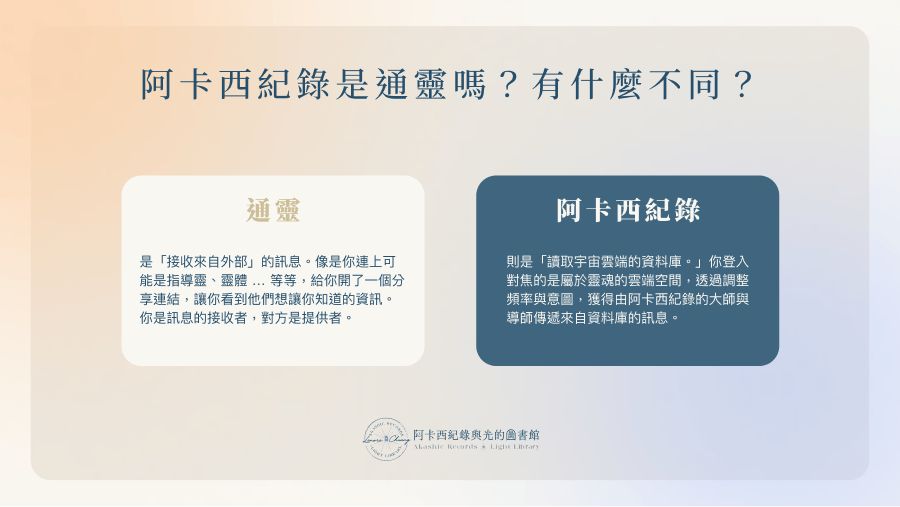 阿卡西紀錄是通靈嗎？有什麼不同？

通靈

是「接收來自外部」的訊息。像是你連上可能是指導靈、靈體 … 等等，給你開了一個分享連結，讓你看到他們想讓你知道的資訊。你是訊息的接收者，對方是提供者。

阿卡西紀錄

則是「讀取宇宙雲端的資料庫。」你登入對焦的是屬於靈魂的雲端空間，透過調整頻率與意圖，獲得由阿卡西紀錄的大師與導師傳遞來自資料庫的訊息。

阿卡西紀錄與光的圖書館
Akashic Records & Light Library